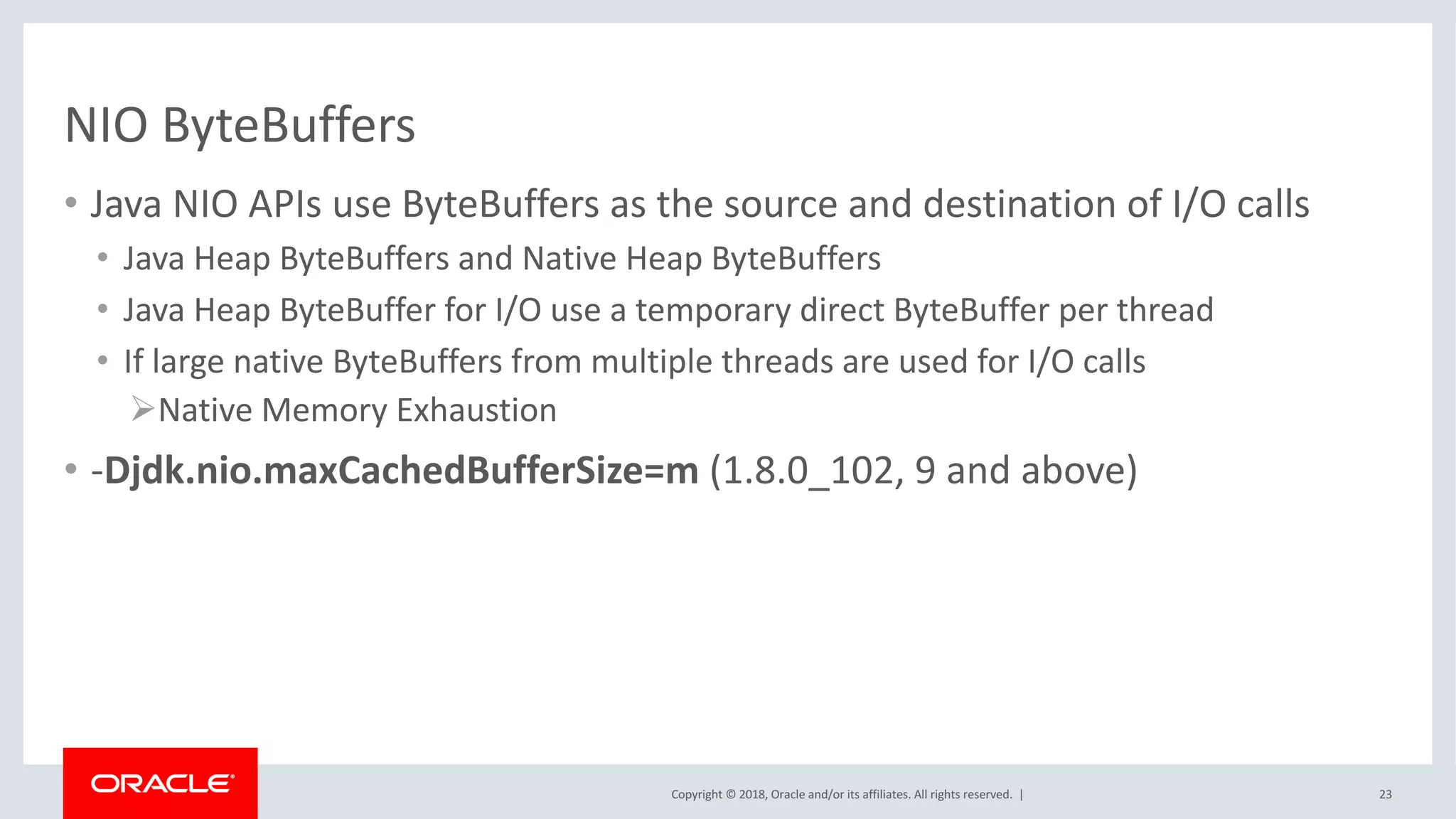 NIO ByteBuffers

• Java NIO APIs use ByteBuffers as the source and destination of I/O calls
  • Java Heap ByteBuffers and Native Heap ByteBuffers
  • Java Heap ByteBuffer for I/O use a temporary direct ByteBuffer per thread
  • If large native ByteBuffers from multiple threads are used for I/O calls
    ➢Native Memory Exhaustion
• -Djdk.nio.maxCachedBufferSize=m (1.8.0_102, 9 and above)

ORACLE

Copyright © 2018, Oracle and/or its affiliates. All rights reserved. |

23